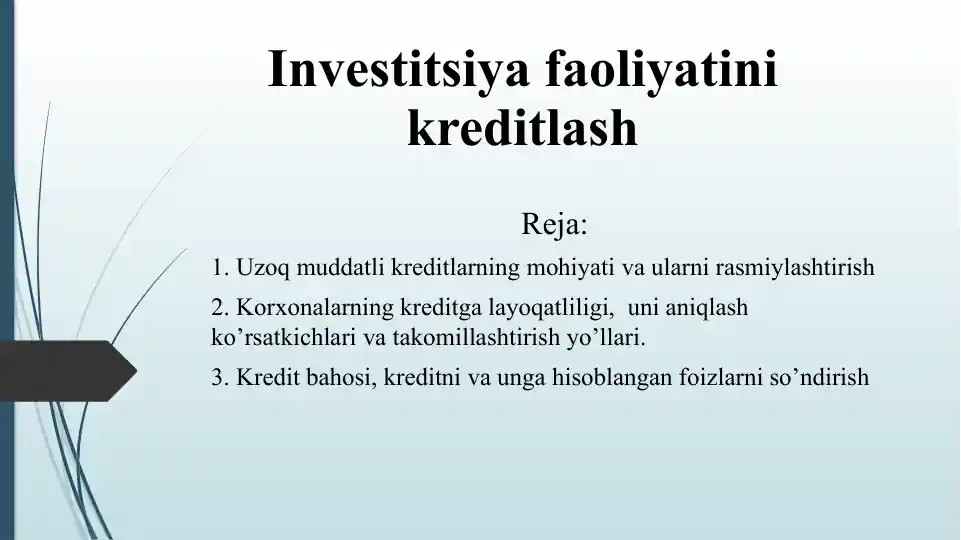 Investitsiya faoliyatini kreditlash

Reja:

1. Uzoq muddatli kreditlarning mohiyati va ularni rasmiylashtirish

2. Korxonalarning kreditga layoqatliligi, uni aniqlash ko’rsatkichlari va takomillashtirish yo’llari.

3. Kredit bahosi, kreditni va unga hisoblangan foizlarni so’ndirish